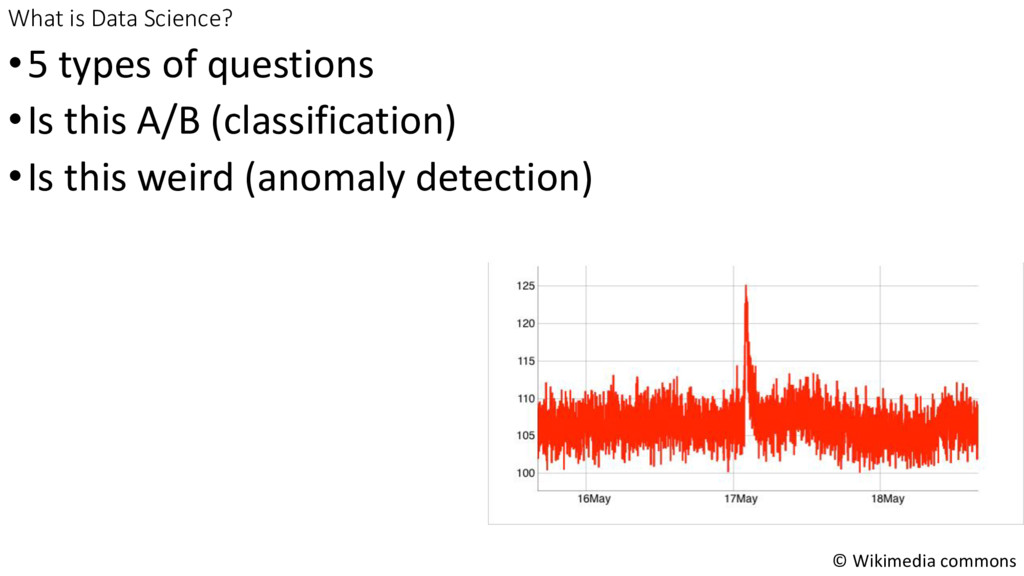 What is Data Science?

• 5 types of questions

• Is this A/B (classification)

• Is this weird (anomaly detection)

125
120
115
110
105
100
16May
17May
18May

© Wikimedia commons